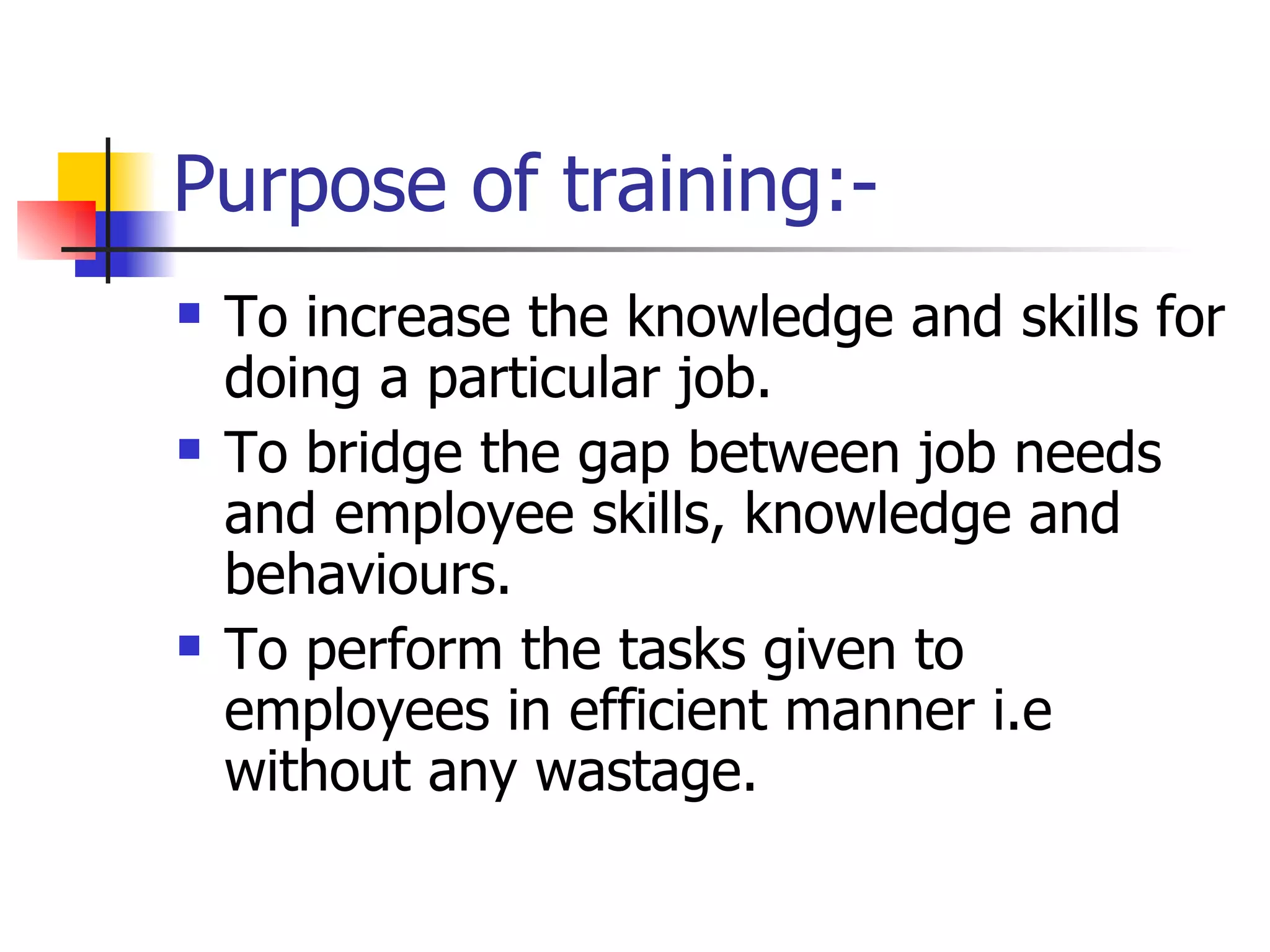 Purpose of training:-

- To increase the knowledge and skills for doing a particular job.
- To bridge the gap between job needs and employee skills, knowledge and behaviours.
- To perform the tasks given to employees in efficient manner i.e without any wastage.